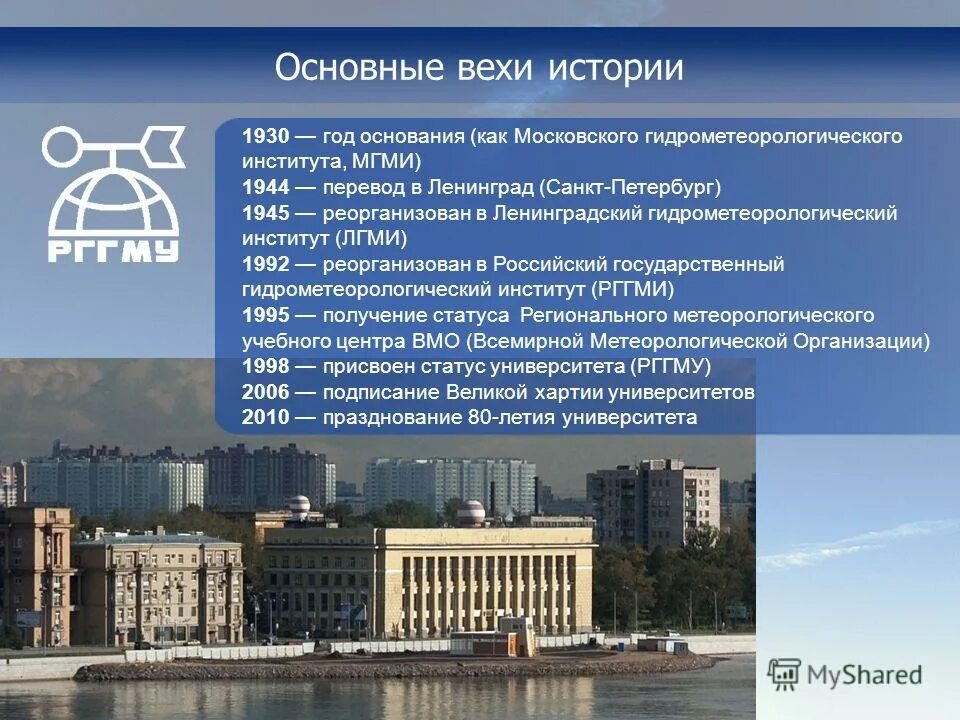 Основные вехи истории

РГГМУ

1930 — год основания (как Московского гидрометеорологического института, МГМИ)
1944 — перевод в Ленинград (Санкт-Петербург)
1945 — реорганизован в Ленинградский гидрометеорологический институт (ЛГМИ)
1992 — реорганизован в Российский государственный гидрометеорологический институт (РГГМИ)
1995 — получение статуса Регионального метеорологического учебного центра ВМО (Всемирной Метеорологической Организации)
1998 — присвоен статус университета (РГГМУ)
2006 — подписание Великой хартии университетов
2010 — празднование 80-летия университета

MyShared